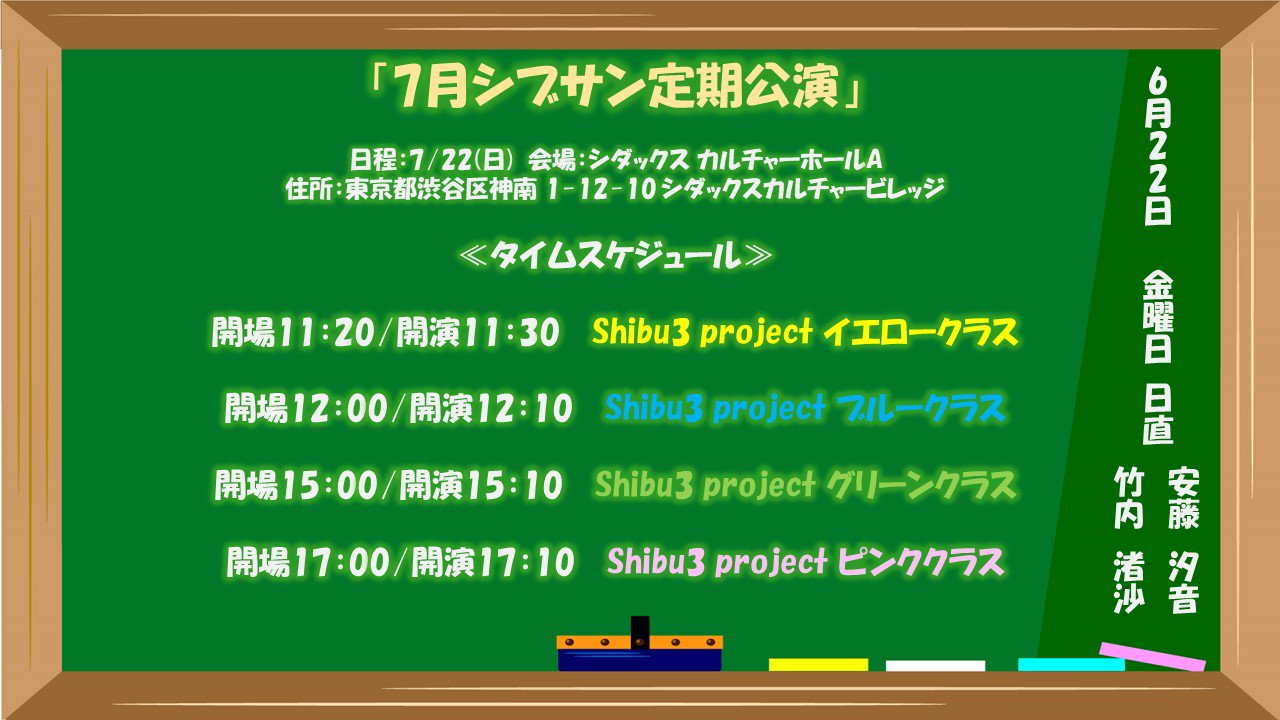 「7月シブサン定期公演」

日程:7/22(日) 会場:シダックス カルチャーホールA
住所:東京都渋谷区神南 1-12-10シダックスカルチャービレッジ

≪タイムスケジュール≫

開場11:20/開演11:30 Shibu3 project イエロークラス

開場12:00/開演12:10 Shibu3 project ブルークラス

開場15:00/開演15:10 Shibu3 project グリーンクラス

開場17:00/開演17:10 Shibu3 project ピンククラス

6月22日 金曜日 日直

安藤 汐音

竹内 渚沙